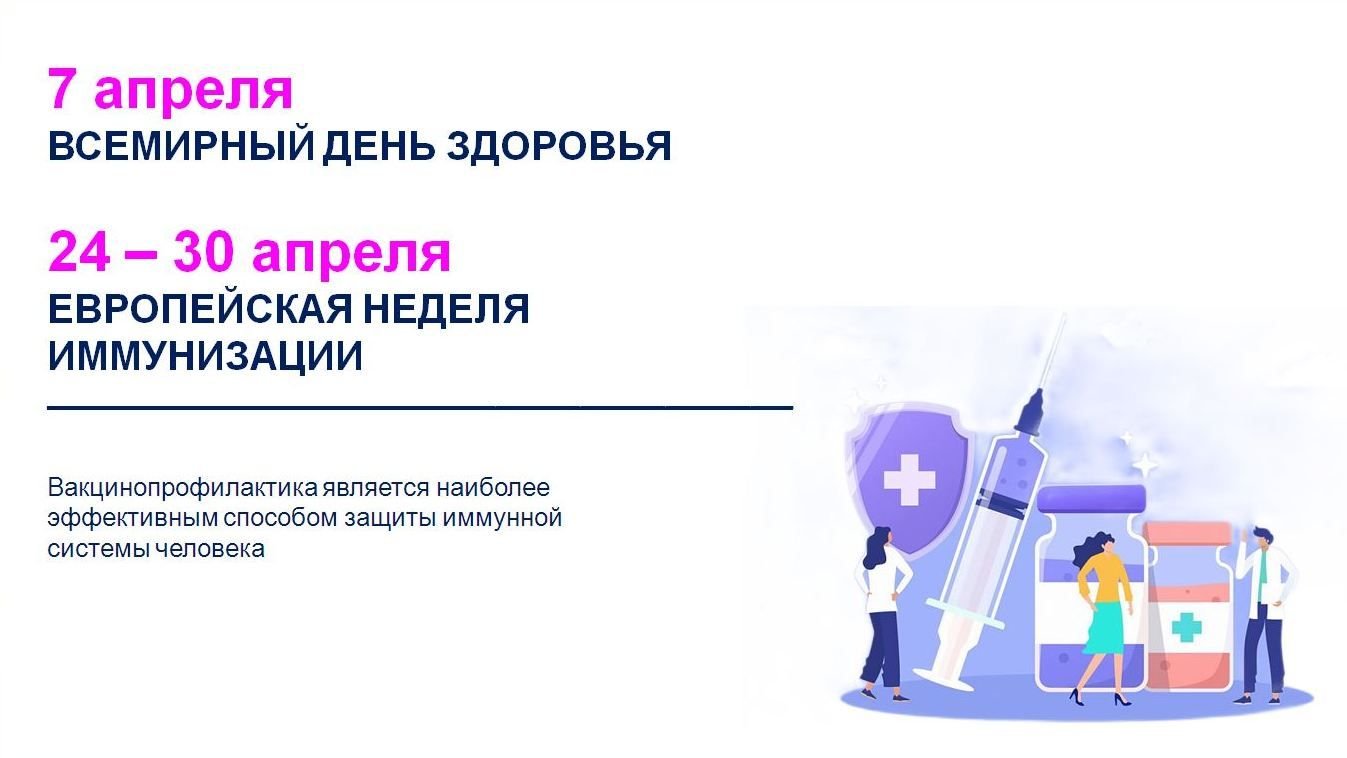 7 апреля
ВСЕМИРНЫЙ ДЕНЬ ЗДОРОВЬЯ

24 – 30 апреля
ЕВРОПЕЙСКАЯ НЕДЕЛЯ ИММУНИЗАЦИИ

Вакцинопрофилактика является наиболее эффективным способом защиты иммунной системы человека